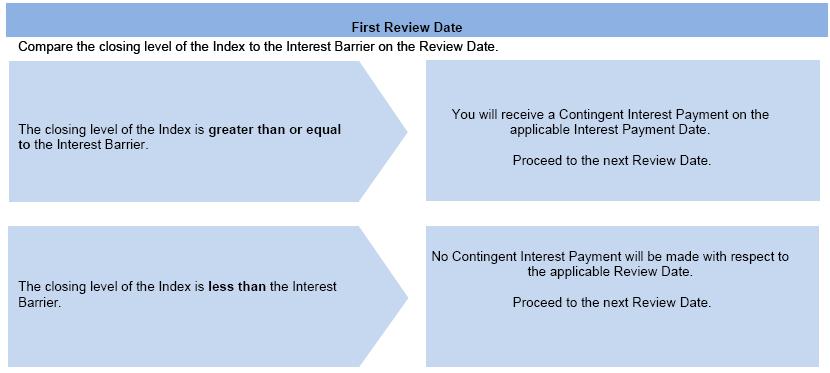 First Review Date

Compare the closing level of the Index to the Interest Barrier on the Review Date.

The closing level of the Index is greater than or equal to the Interest Barrier.

You will receive a Contingent Interest Payment on the applicable Interest Payment Date.

Proceed to the next Review Date.

The closing level of the Index is less than the Interest Barrier.

No Contingent Interest Payment will be made with respect to the applicable Review Date.

Proceed to the next Review Date.